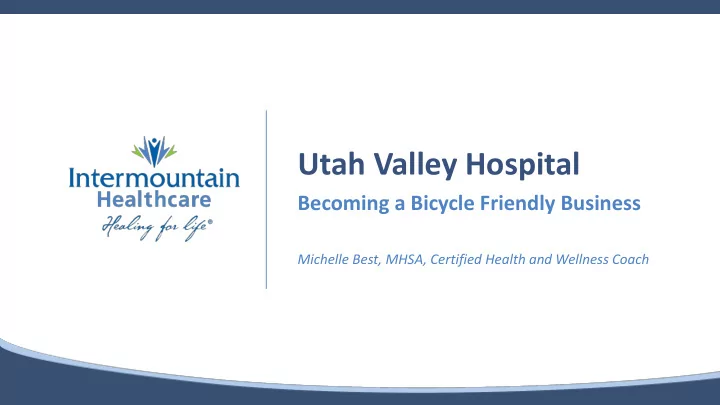 Intermountain Healthcare
Healing for life®

Utah Valley Hospital

Becoming a Bicycle Friendly Business

Michelle Best, MHSA, Certified Health and Wellness Coach